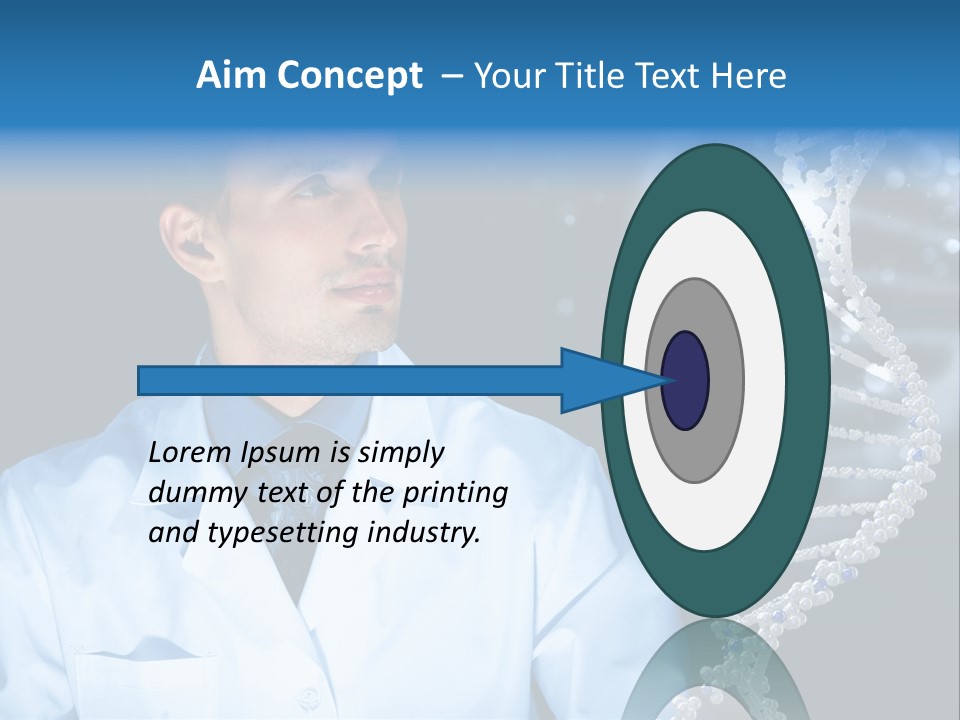 Aim Concept – Your Title Text Here

Lorem Ipsum is simply dummy text of the printing and typesetting industry.